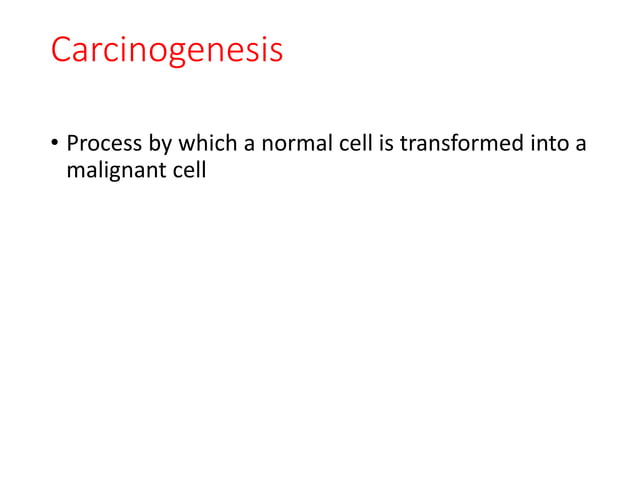 Carcinogenesis

• Process by which a normal cell is transformed into a malignant cell